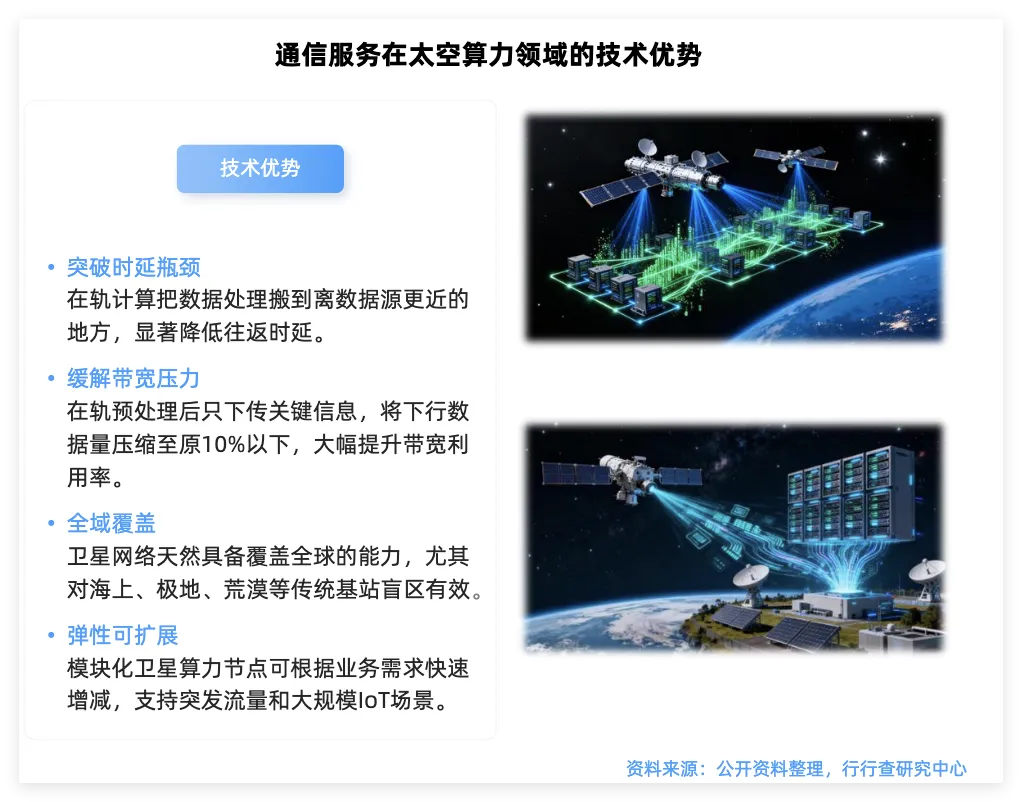 通信服务在太空算力领域的技术优势

技术优势

• 突破时延瓶颈
在轨计算把数据处理搬到离数据源更近的地方，显著降低往返时延。

• 缓解带宽压力
在轨预处理后只下传关键信息，将下行数据量压缩至原10%以下，大幅提升带宽利用率。

• 全域覆盖
卫星网络天然具备覆盖全球的能力，尤其对海上、极地、荒漠等传统基站盲区有效。

• 弹性可扩展
模块化卫星算力节点可根据业务需求快速增减，支持突发流量和大规模IoT场景。

资料来源：公开资料整理，行行查研究中心